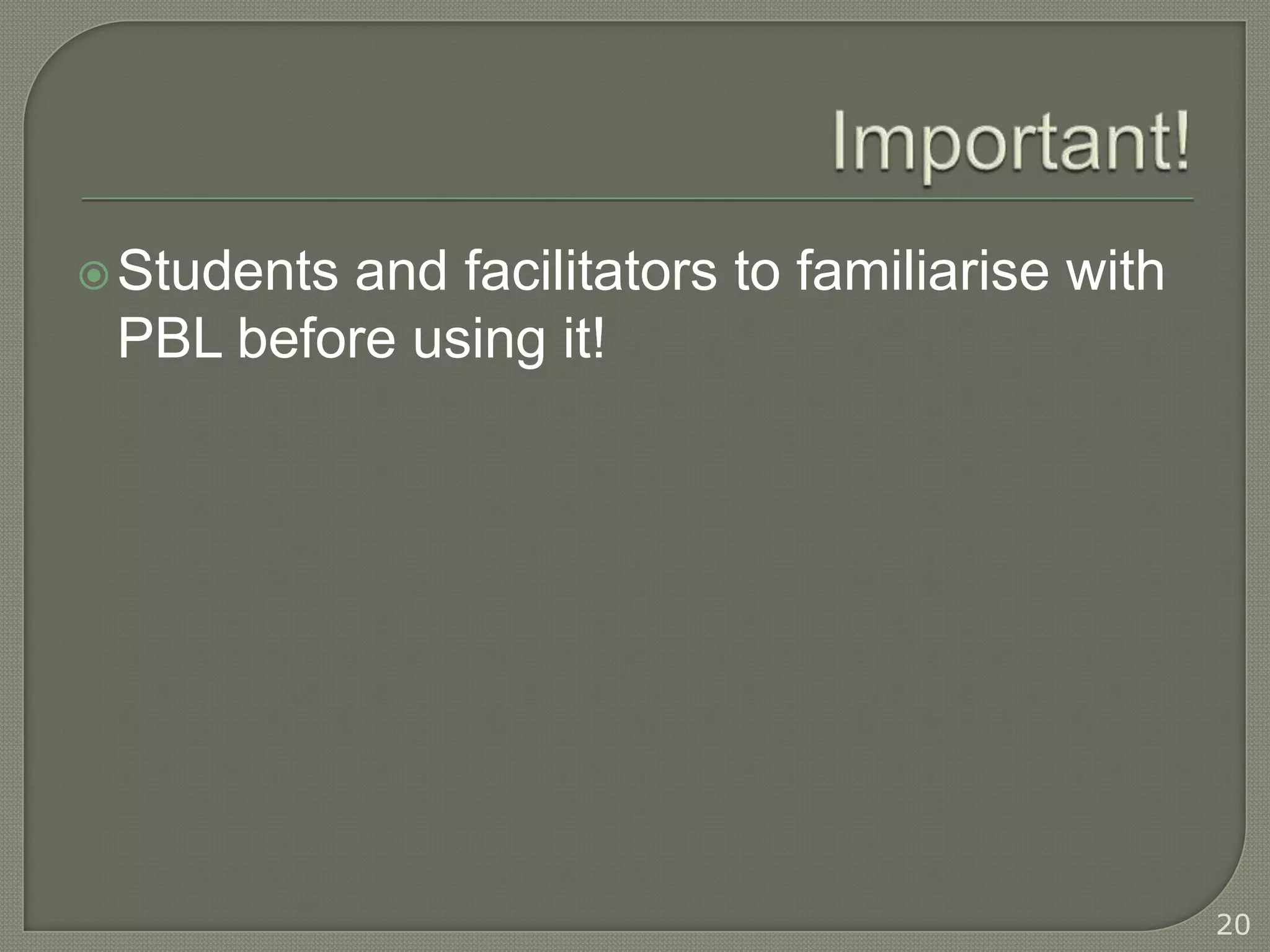 Important!

Students and facilitators to familiarise with PBL before using it!

20